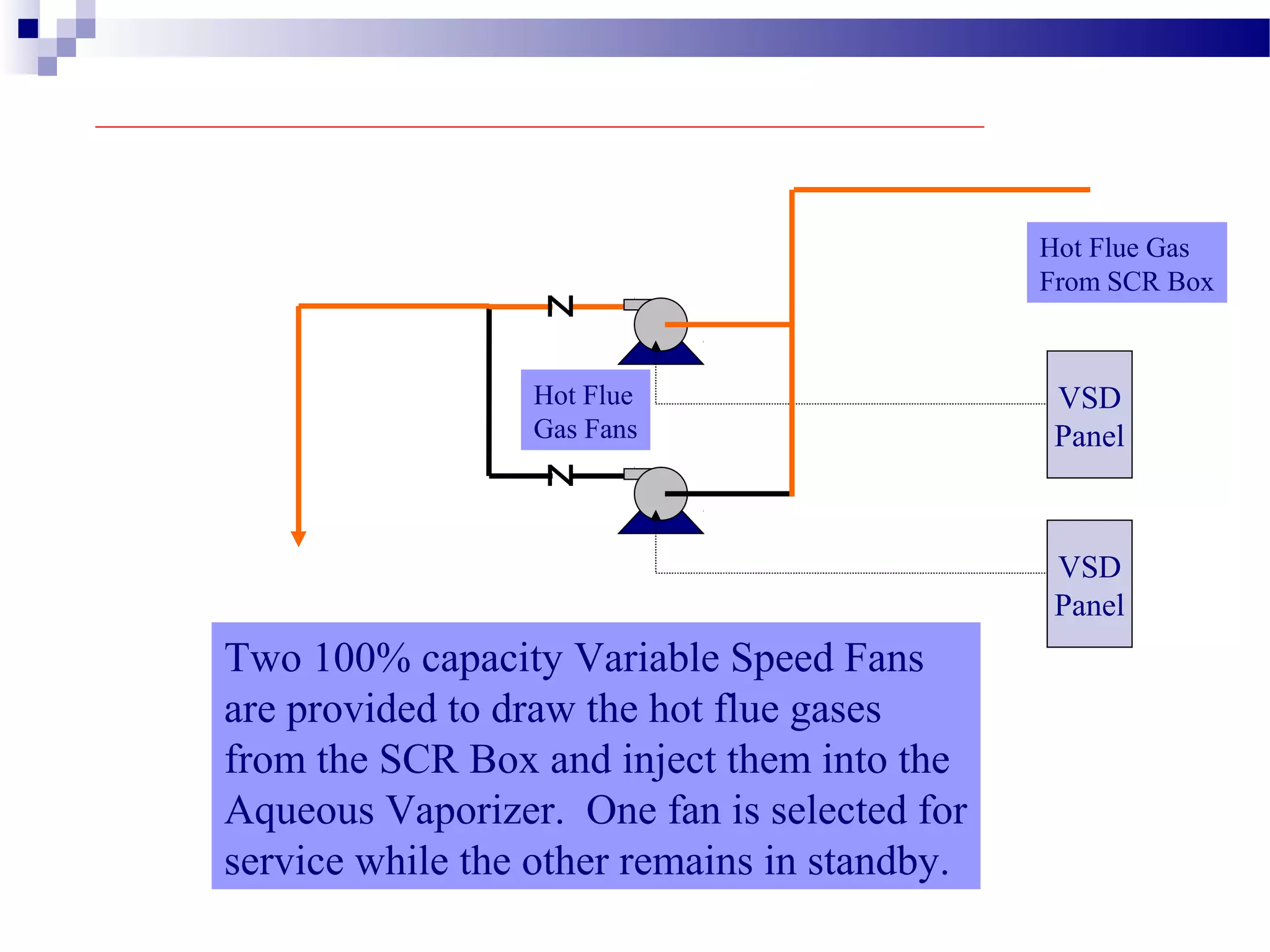 Hot Flue Gas From SCR Box

Hot Flue Gas Fans

VSD Panel

VSD Panel

Two 100% capacity Variable Speed Fans are provided to draw the hot flue gases from the SCR Box and inject them into the Aqueous Vaporizer. One fan is selected for service while the other remains in standby.